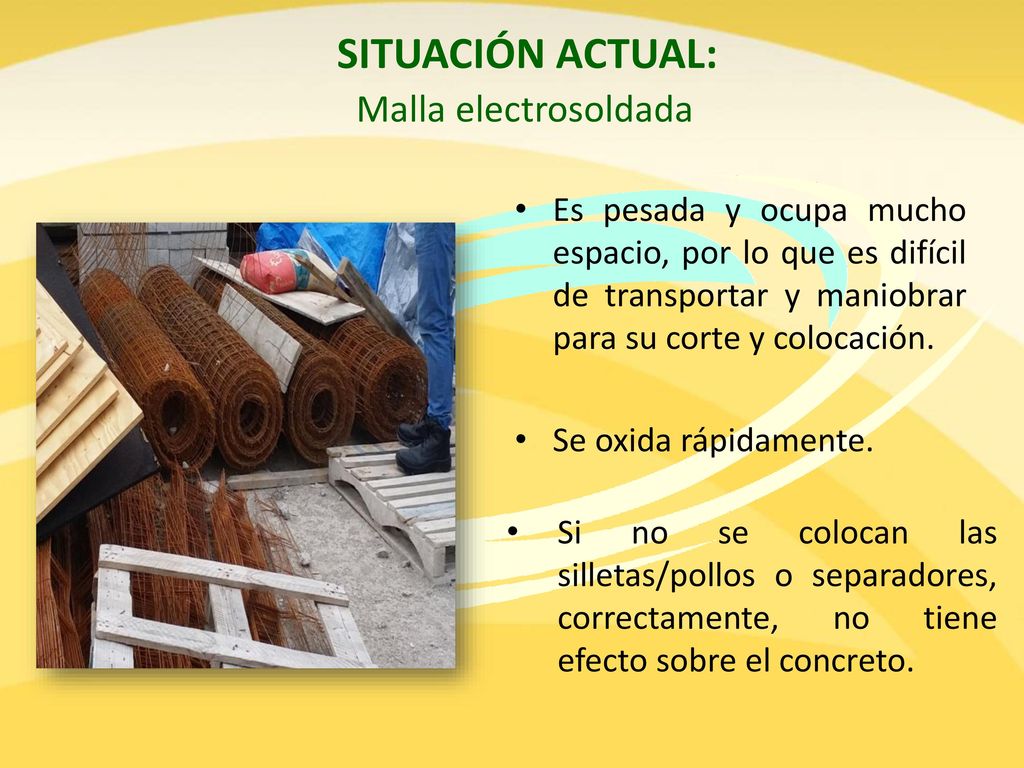 SITUACIÓN ACTUAL:
Malla electrosoldada

• Es pesada y ocupa mucho espacio, por lo que es difícil de transportar y maniobrar para su corte y colocación.

• Se oxida rápidamente.

• Si no se colocan las silletas/pollos o separadores, correctamente, no tiene efecto sobre el concreto.